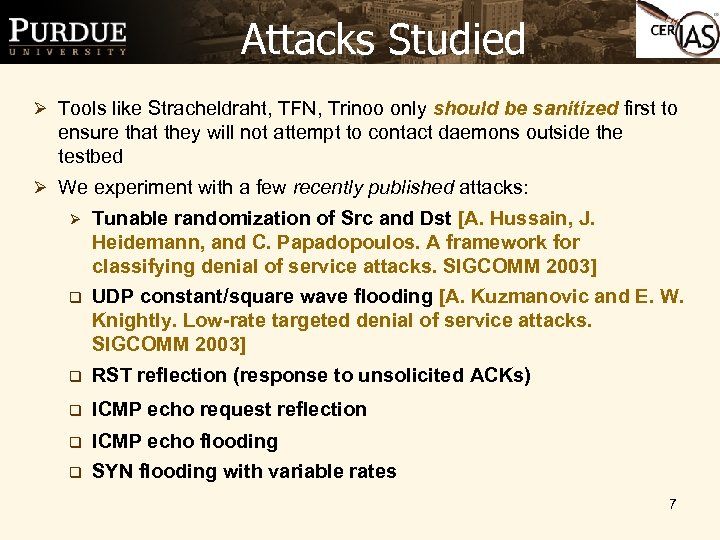 PURDUE
UNIVERSITY

Attacks Studied

CERIAS

➢ Tools like Stracheldraht, TFN, Trinoo only should be sanitized first to ensure that they will not attempt to contact daemons outside the testbed

➢ We experiment with a few recently published attacks:

➢ Tunable randomization of Src and Dst [A. Hussain, J. Heidemann, and C. Papadopoulos. A framework for classifying denial of service attacks. SIGCOMM 2003]

❑ UDP constant/square wave flooding [A. Kuzmanovic and E. W. Knightly. Low-rate targeted denial of service attacks. SIGCOMM 2003]

❑ RST reflection (response to unsolicited ACKs)

❑ ICMP echo request reflection

❑ ICMP echo flooding

❑ SYN flooding with variable rates

7